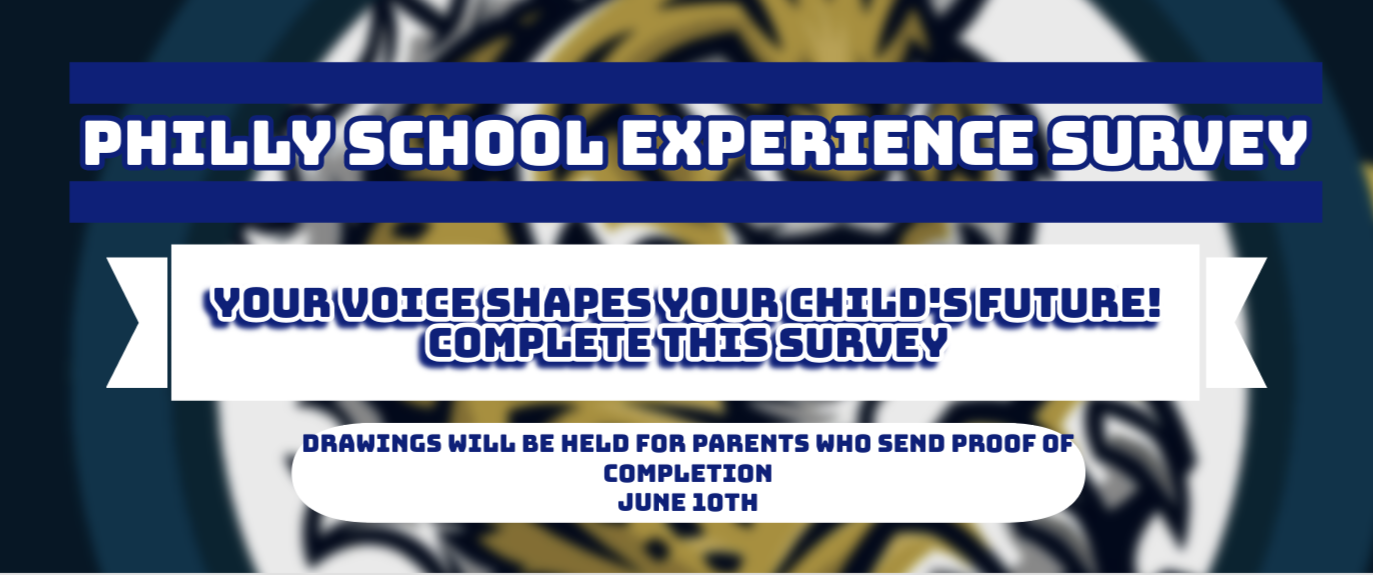 PHILLY SCHOOL EXPERIENCE SURVEY

YOUR VOICE SHAPES YOUR CHILD'S FUTURE! COMPLETE THIS SURVEY

DRAWINGS WILL BE HELD FOR PARENTS WHO SEND PROOF OF COMPLETION
JUNE 10TH